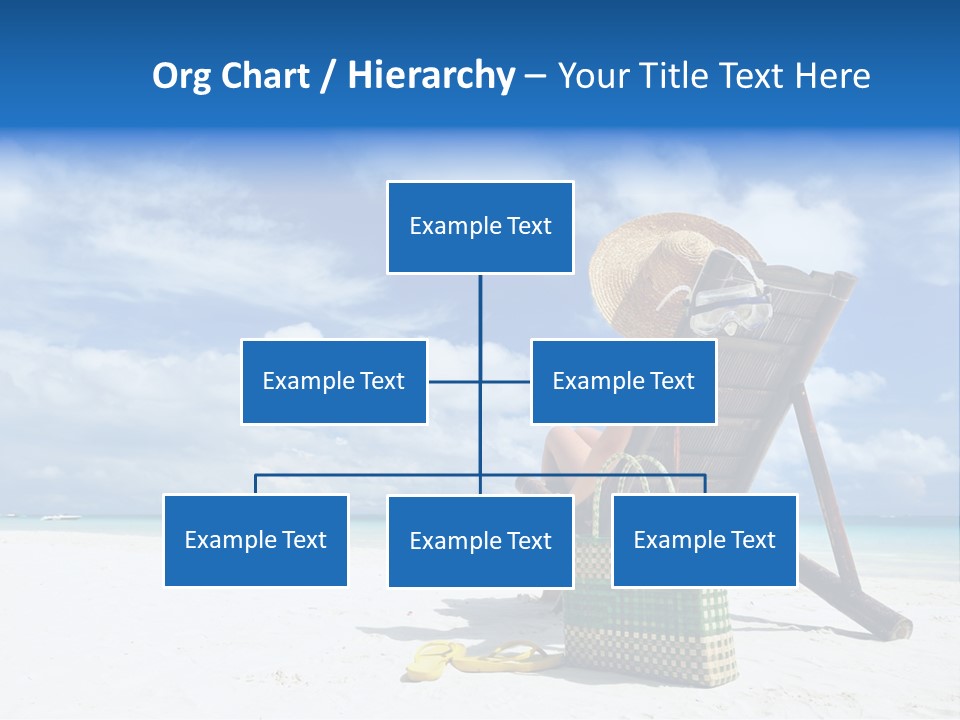 Org Chart / Hierarchy – Your Title Text Here

Example Text

Example Text

Example Text

Example Text

Example Text

Example Text